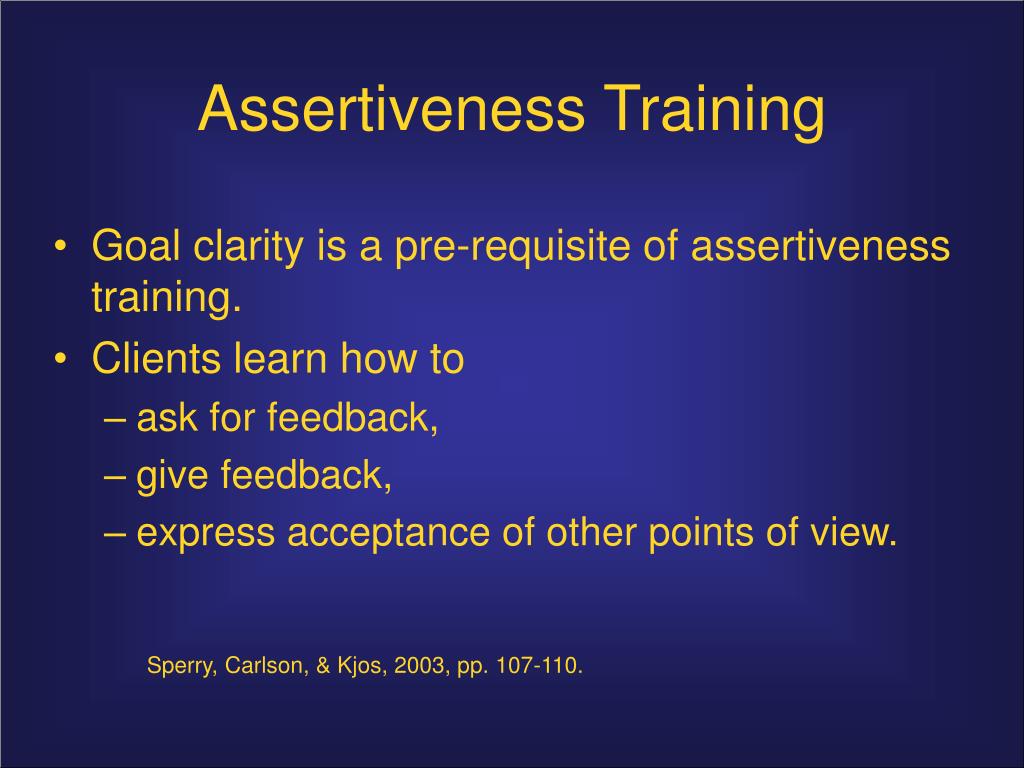 Assertiveness Training

• Goal clarity is a pre-requisite of assertiveness training.
• Clients learn how to
– ask for feedback,
– give feedback,
– express acceptance of other points of view.

Sperry, Carlson, & Kjos, 2003, pp. 107-110.